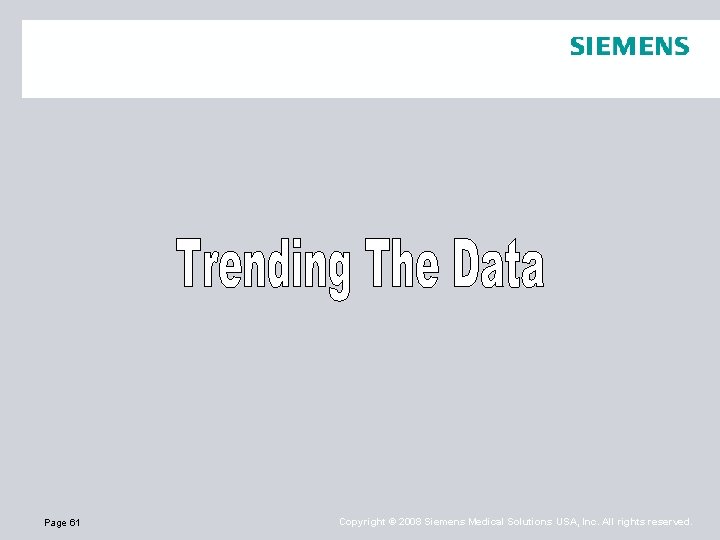 SIEMENS

Trending The Data

Page 61

Copyright © 2008 Siemens Medical Solutions USA, Inc. All rights reserved.